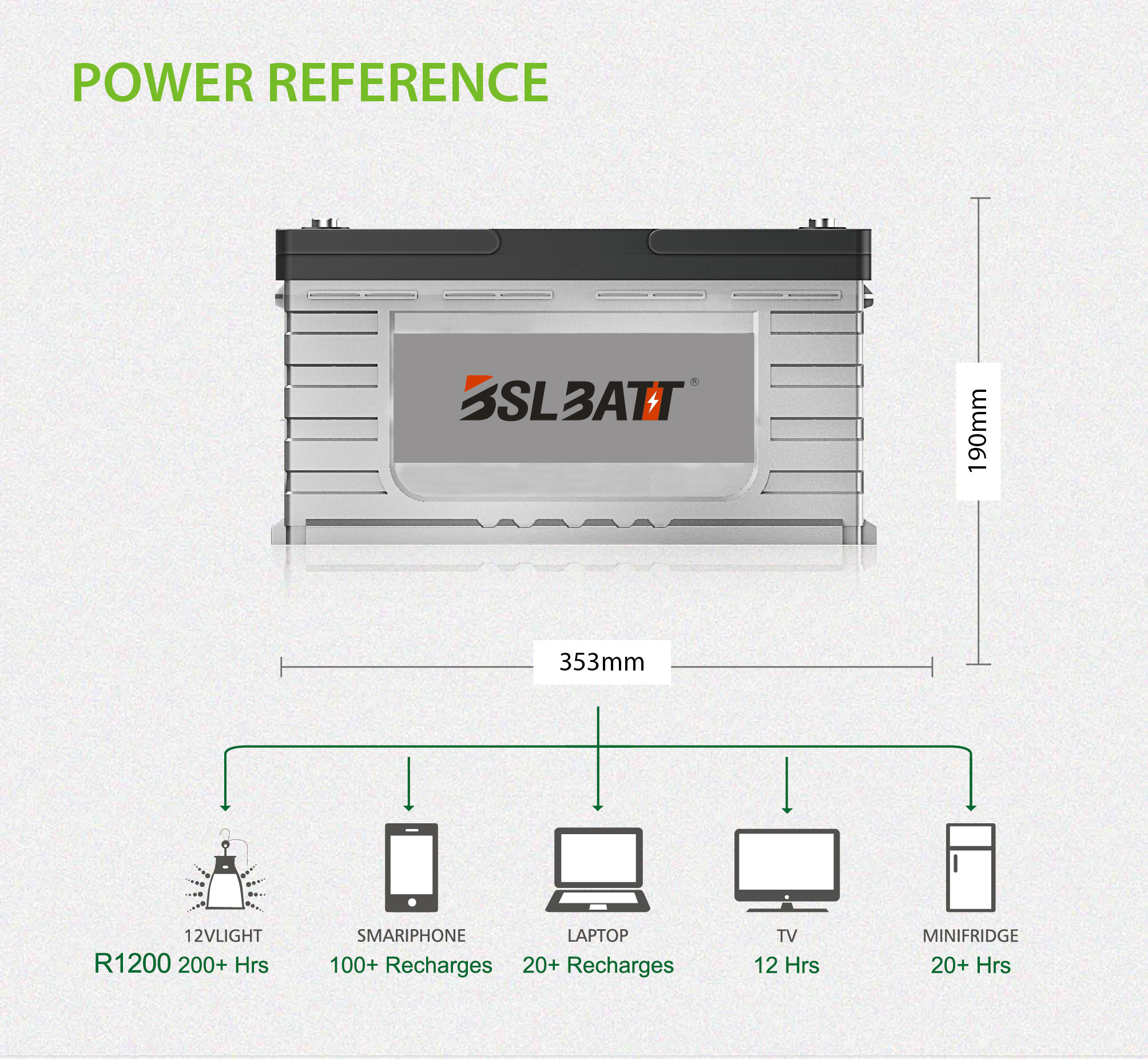 POWER REFERENCE

BSLBATT®

190mm

353mm

12VLIGHT
R1200 200+ Hrs

SMARIPHONE
100+ Recharges

LAPTOP
20+ Recharges

TV
12 Hrs

MINIFRIDGE
20+ Hrs